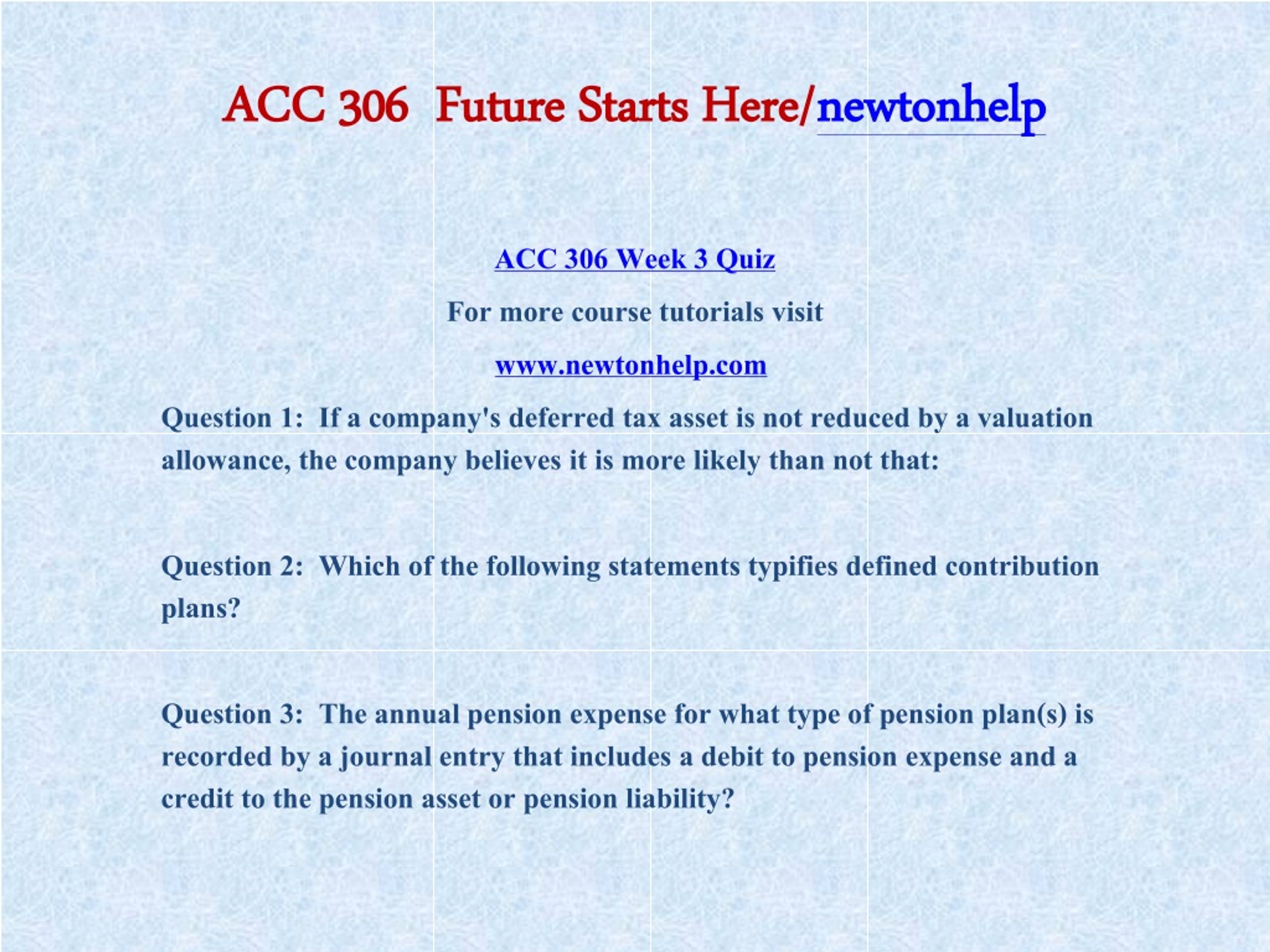 ACC 306 Future Starts Here/newtonhelp

ACC 306 Week 3 Quiz

For more course tutorials visit

www.newtonhelp.com

Question 1: If a company's deferred tax asset is not reduced by a valuation allowance, the company believes it is more likely than not that:

Question 2: Which of the following statements typifies defined contribution plans?

Question 3: The annual pension expense for what type of pension plan(s) is recorded by a journal entry that includes a debit to pension expense and a credit to the pension asset or pension liability?